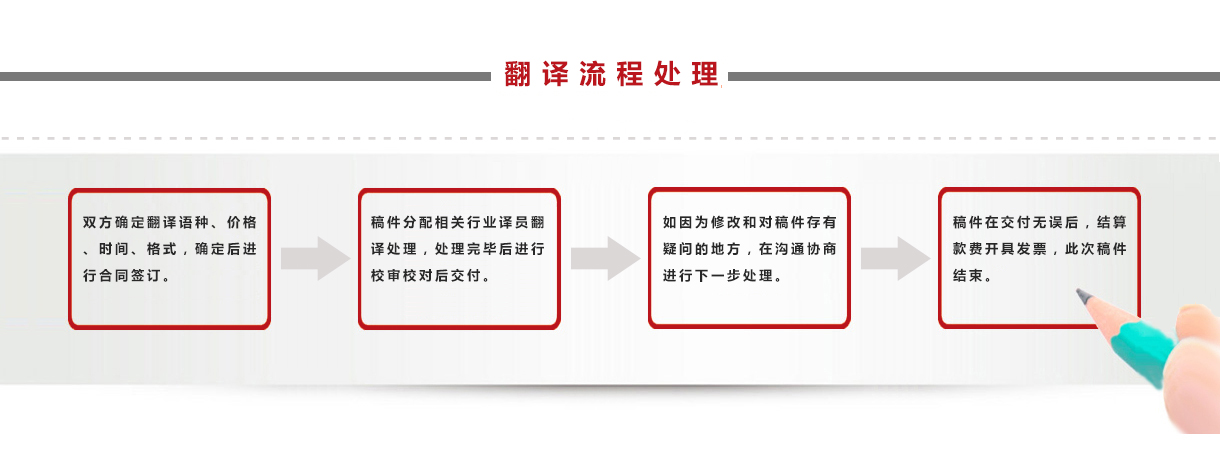 翻译流程处理

双方确定翻译语种、价格、时间、格式，确定后进行合同签订。

稿件分配相关行业译员翻译处理，处理完毕后进行校审校对后交付。

如因为修改和对稿件存有疑问的地方，在沟通协商进行下一步处理。

稿件在交付无误后，结算款费开具发票，此次稿件结束。